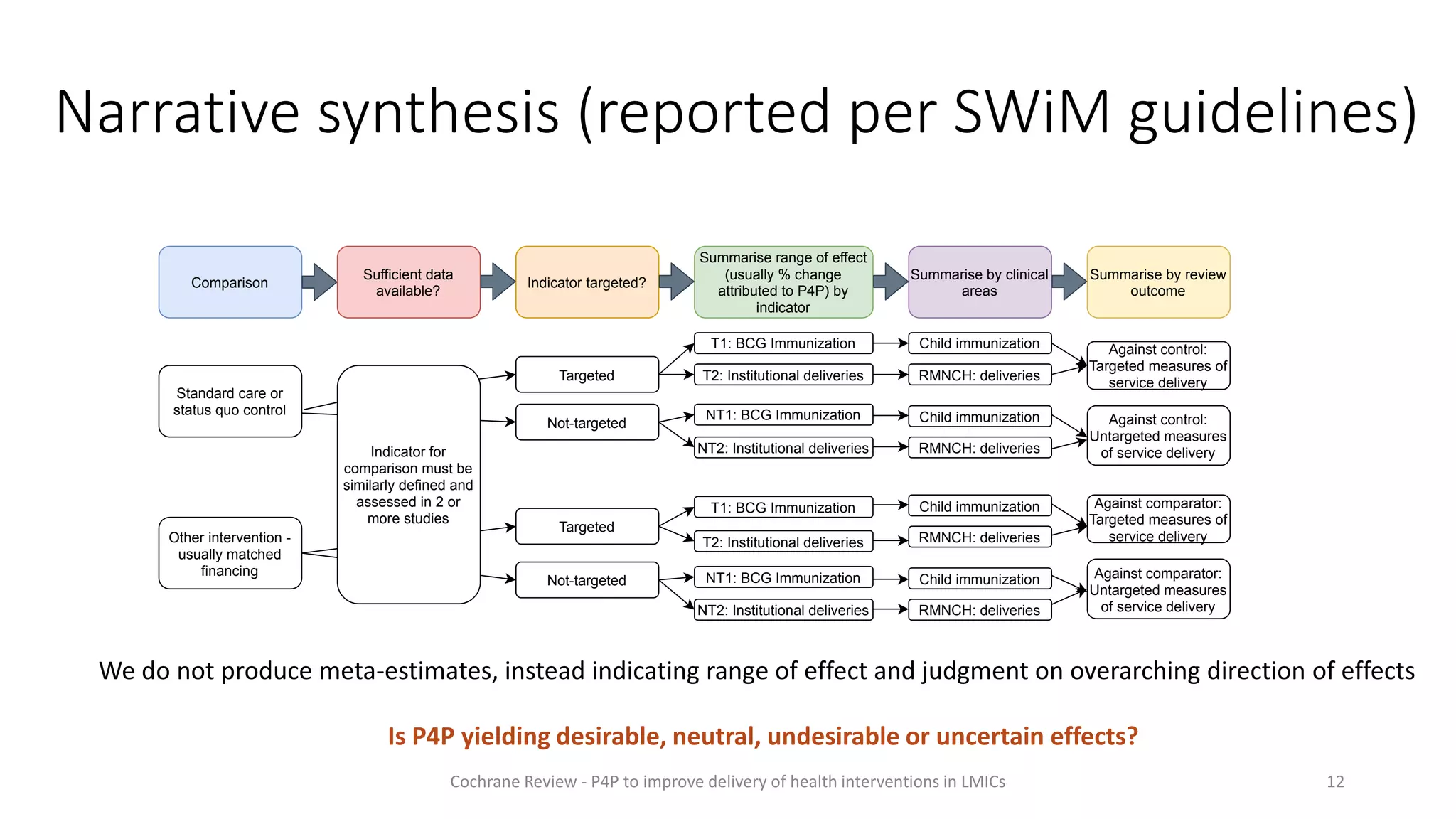 Narrative synthesis (reported per SWiM guidelines)

Comparison

Sufficient data available?

Indicator targeted?

Summarise range of effect (usually % change attributed to P4P) by indicator

Summarise by clinical areas

Summarise by review outcome

Standard care or status quo control

Other intervention - usually matched financing

Indicator for comparison must be similarly defined and assessed in 2 or more studies

Targeted

Not-targeted

Targeted

Not-targeted

T1: BCG Immunization

T2: Institutional deliveries

NT1: BCG Immunization

NT2: Institutional deliveries

T1: BCG Immunization

T2: Institutional deliveries

NT1: BCG Immunization

NT2: Institutional deliveries

Child immunization

RMNCH: deliveries

Child immunization

RMNCH: deliveries

Child immunization

RMNCH: deliveries

Child immunization

RMNCH: deliveries

Against control: Targeted measures of service delivery

Against control: Untargeted measures of service delivery

Against comparator: Targeted measures of service delivery

Against comparator: Untargeted measures of service delivery

We do not produce meta-estimates, instead indicating range of effect and judgment on overarching direction of effects

Is P4P yielding desirable, neutral, undesirable or uncertain effects?

Cochrane Review - P4P to improve delivery of health interventions in LMICs

12